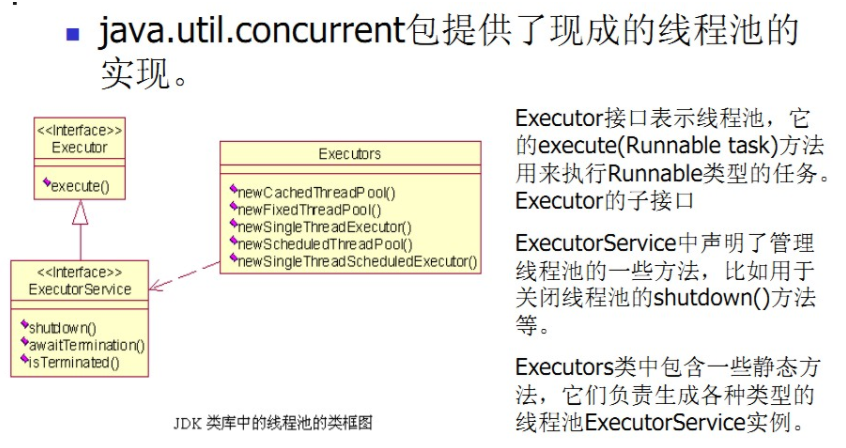 java.util.concurrent包提供了现成的线程池的实现。

<<Interface>>
Executor

execute()

Executors

newCachedThreadPool()
newFixedThreadPool()
newSingleThreadExecutor()
newScheduledThreadPool()
newSingleThreadScheduledExecutor()

<<Interface>>
ExecutorService

shutdown()
awaitTermination()
isTerminated()

JDK 类库中的线程池的类框图

Executor接口表示线程池，它的execute(Runnable task)方法用来执行Runnable类型的任务。Executor的子接口

ExecutorService中声明了管理线程池的一些方法，比如用于关闭线程池的shutdown()方法等。

Executors类中包含一些静态方法，它们负责生成各种类型的线程池ExecutorService实例。